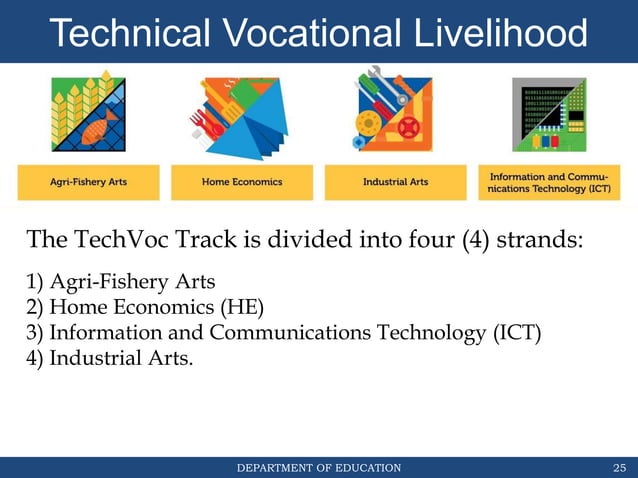 Technical Vocational Livelihood

Agri-Fishery Arts

Home Economics

Industrial Arts

Information and Communications Technology (ICT)

The TechVoc Track is divided into four (4) strands:

1) Agri-Fishery Arts
2) Home Economics (HE)
3) Information and Communications Technology (ICT)
4) Industrial Arts.

DEPARTMENT OF EDUCATION

25